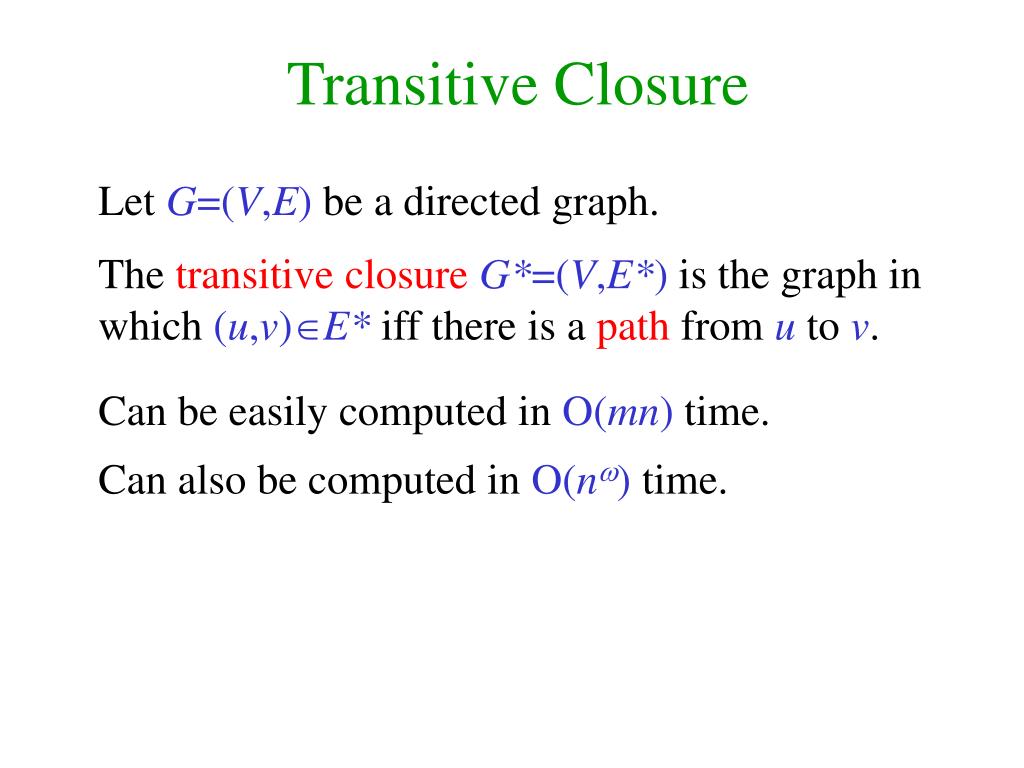 Transitive Closure

Let $G=(V,E)$ be a directed graph.

The transitive closure $G^*=(V,E^*)$ is the graph in which $(u,v)\in E^*$ iff there is a path from $u$ to $v$.

Can be easily computed in $O(mn)$ time.

Can also be computed in $O(n^{\omega})$ time.